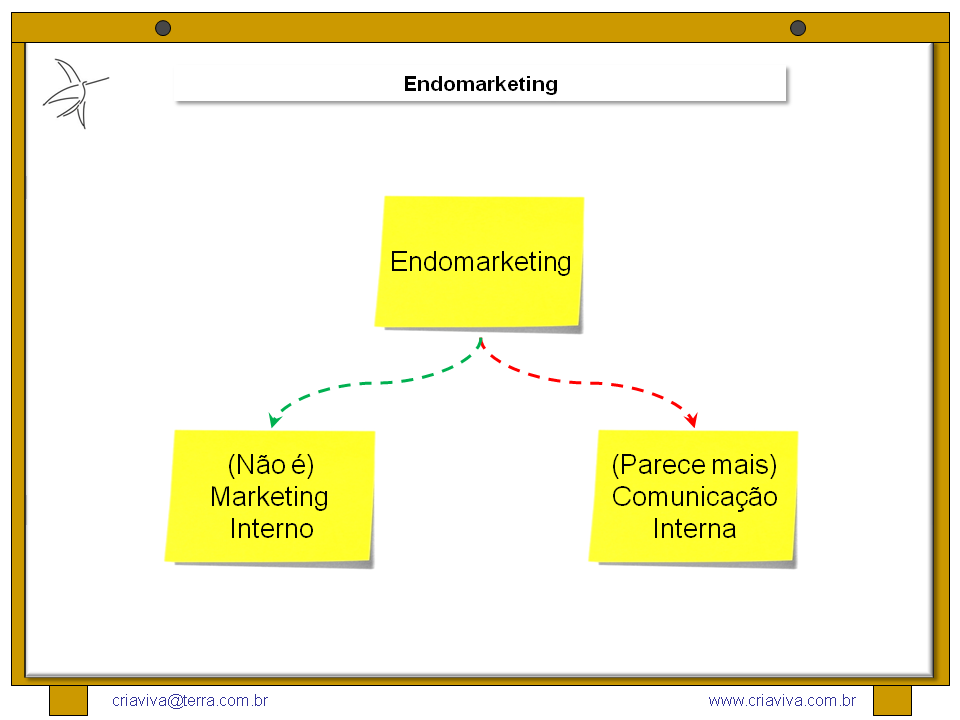 Endomarketing

Endomarketing

(Não é)
Marketing
Interno

(Parece mais)
Comunicação
Interna

criaviva@terra.com.br

www.criaviva.com.br